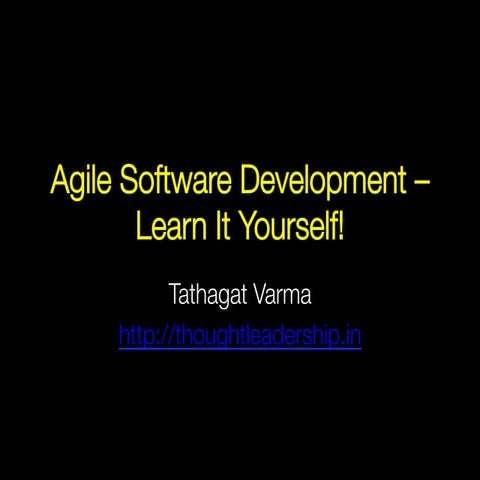 Agile Software Development – Learn It Yourself!

Tathagat Varma

http://thoughtleadership.in